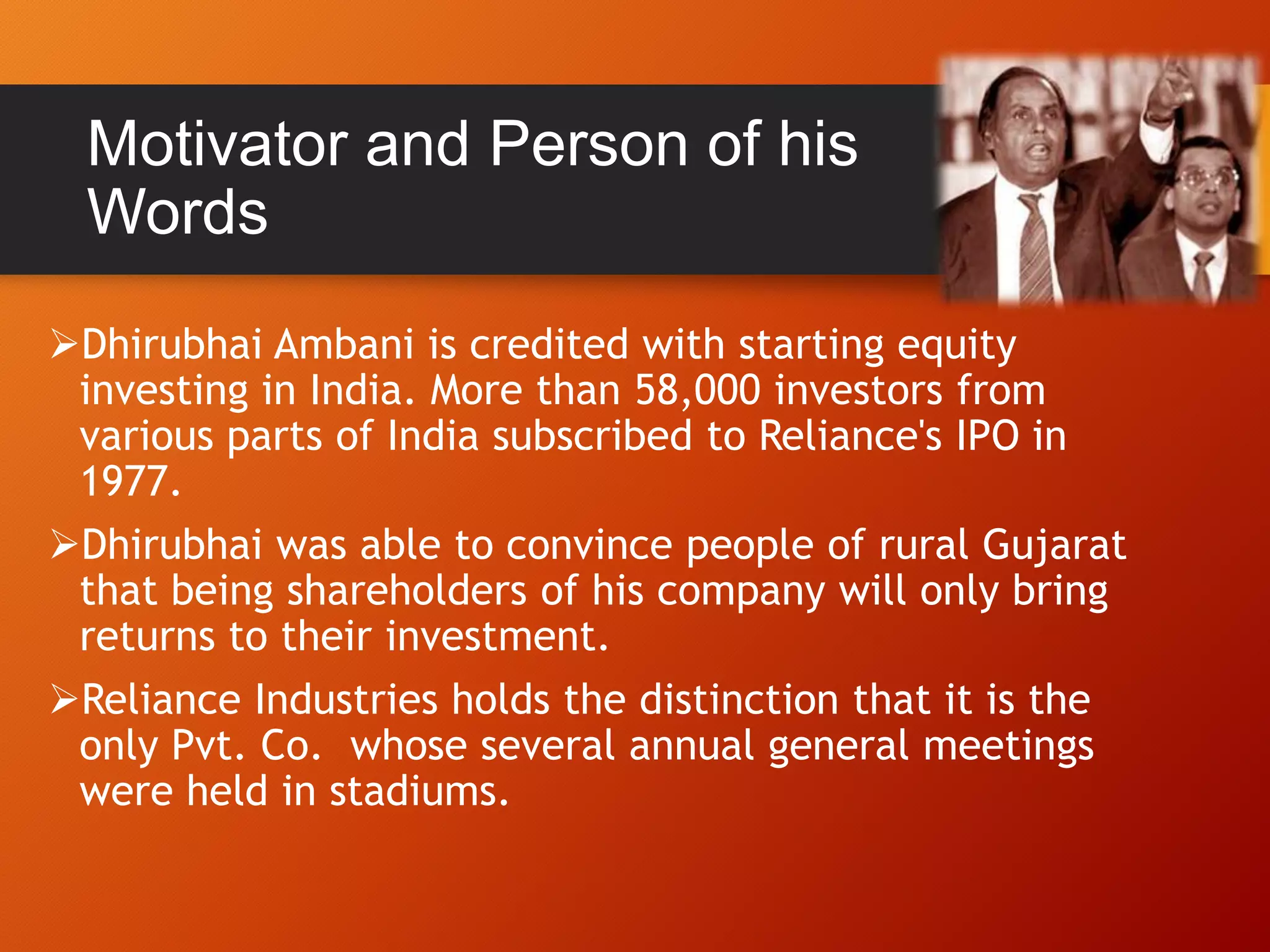 Motivator and Person of his Words

➢Dhirubhai Ambani is credited with starting equity investing in India. More than 58,000 investors from various parts of India subscribed to Reliance's IPO in 1977.

➢Dhirubhai was able to convince people of rural Gujarat that being shareholders of his company will only bring returns to their investment.

➢Reliance Industries holds the distinction that it is the only Pvt. Co.  whose several annual general meetings were held in stadiums.